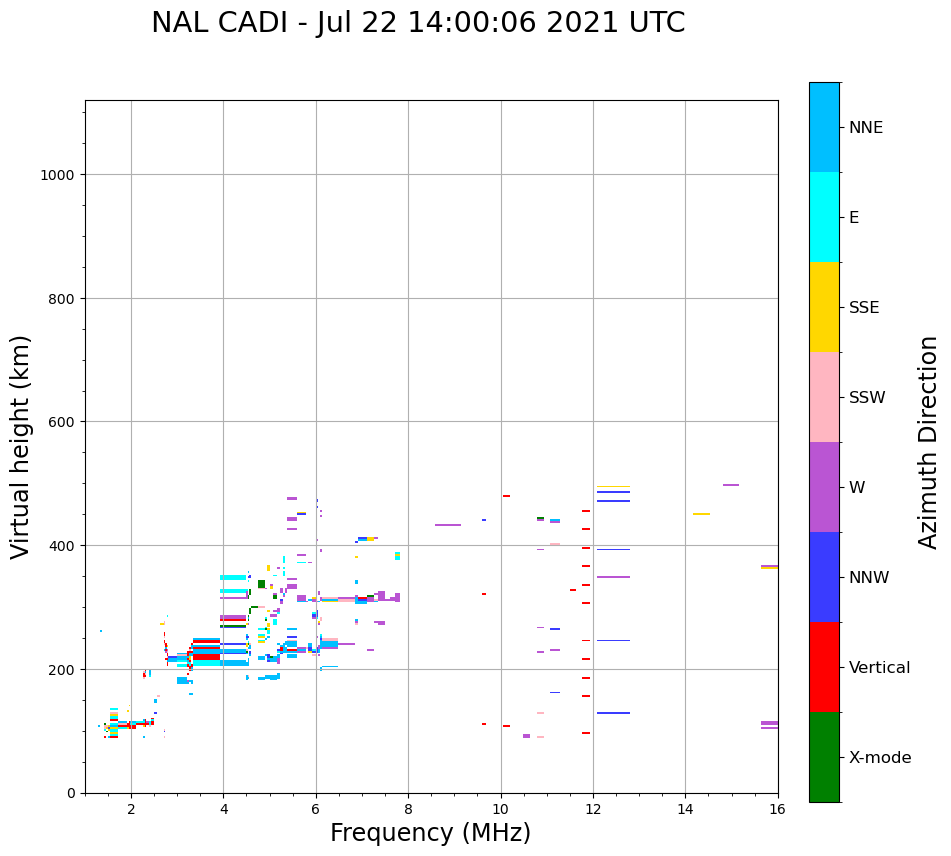 NAL CADI - Jul 22 14:00:06 2021 UTC

Virtual height (km)

1000
800
600
400
200
0

2 4 6 8 10 12 14 16

Frequency (MHz)

NNE
E
SSE
SSW
W
NNW
Vertical
X-mode

Azimuth Direction